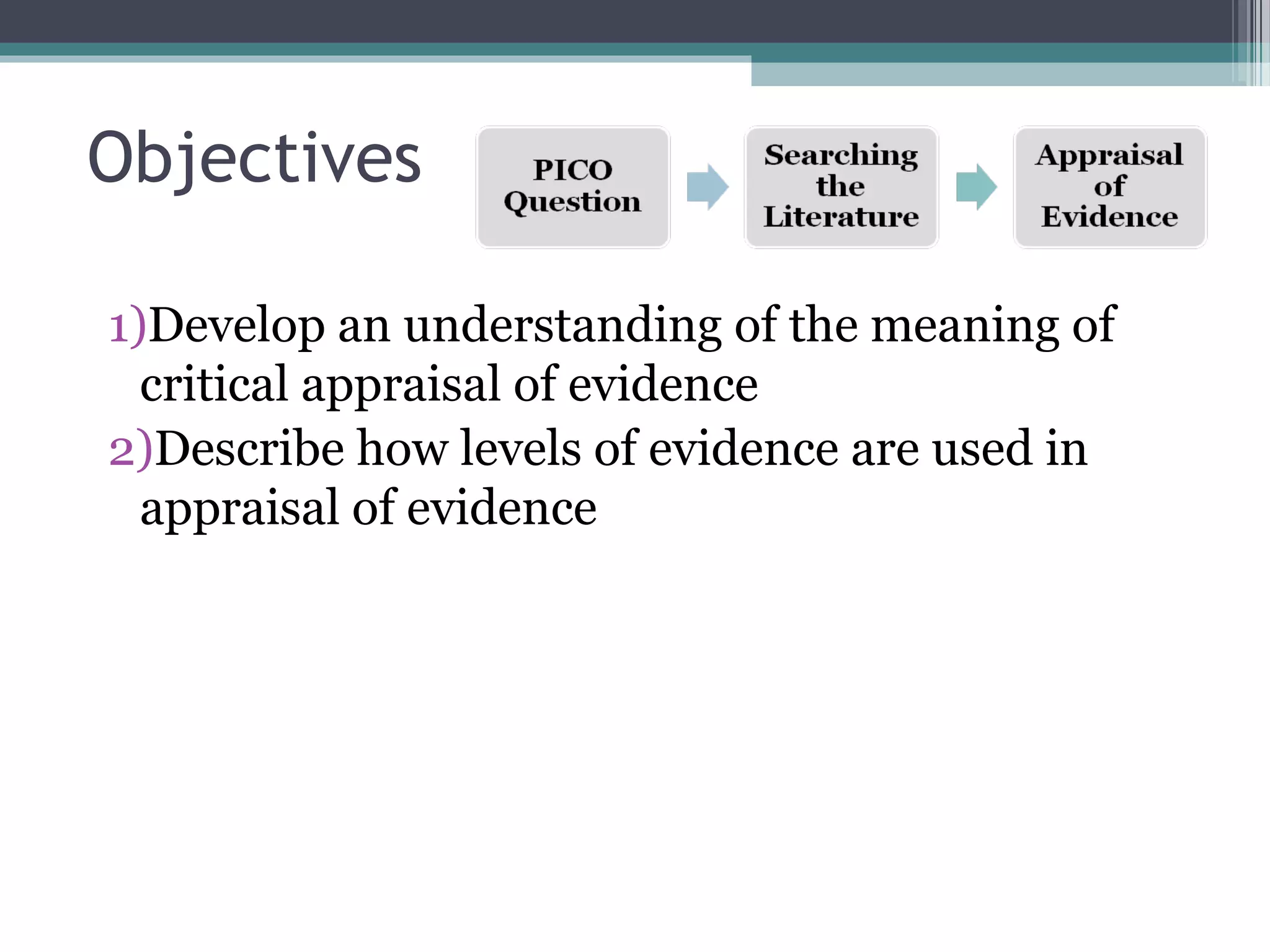 Objectives

PICO Question

Searching the Literature

Appraisal of Evidence

1)Develop an understanding of the meaning of critical appraisal of evidence
2)Describe how levels of evidence are used in appraisal of evidence